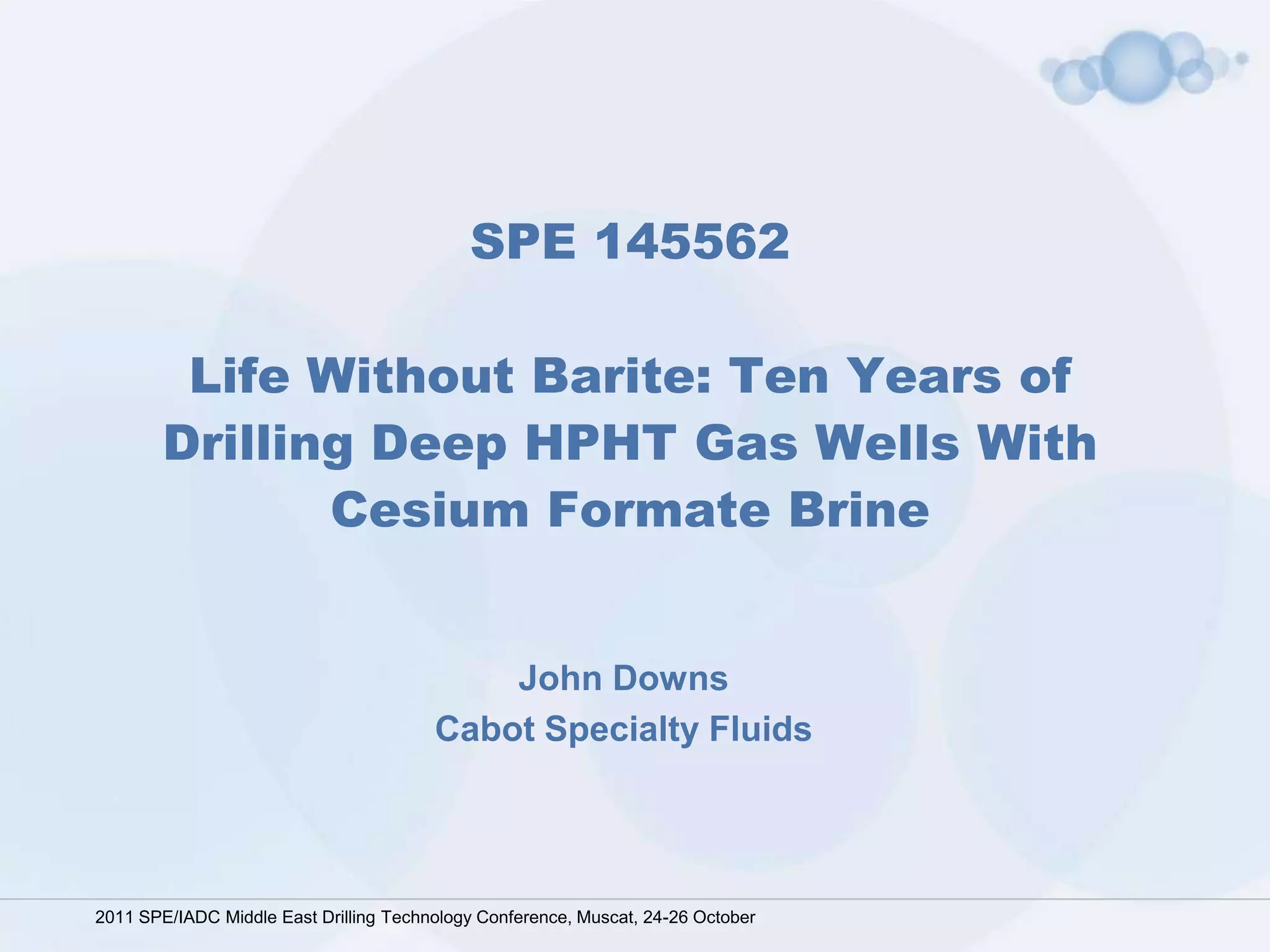 SPE 145562

Life Without Barite: Ten Years of Drilling Deep HPHT Gas Wells With Cesium Formate Brine

John Downs
Cabot Specialty Fluids

2011 SPE/IADC Middle East Drilling Technology Conference, Muscat, 24-26 October